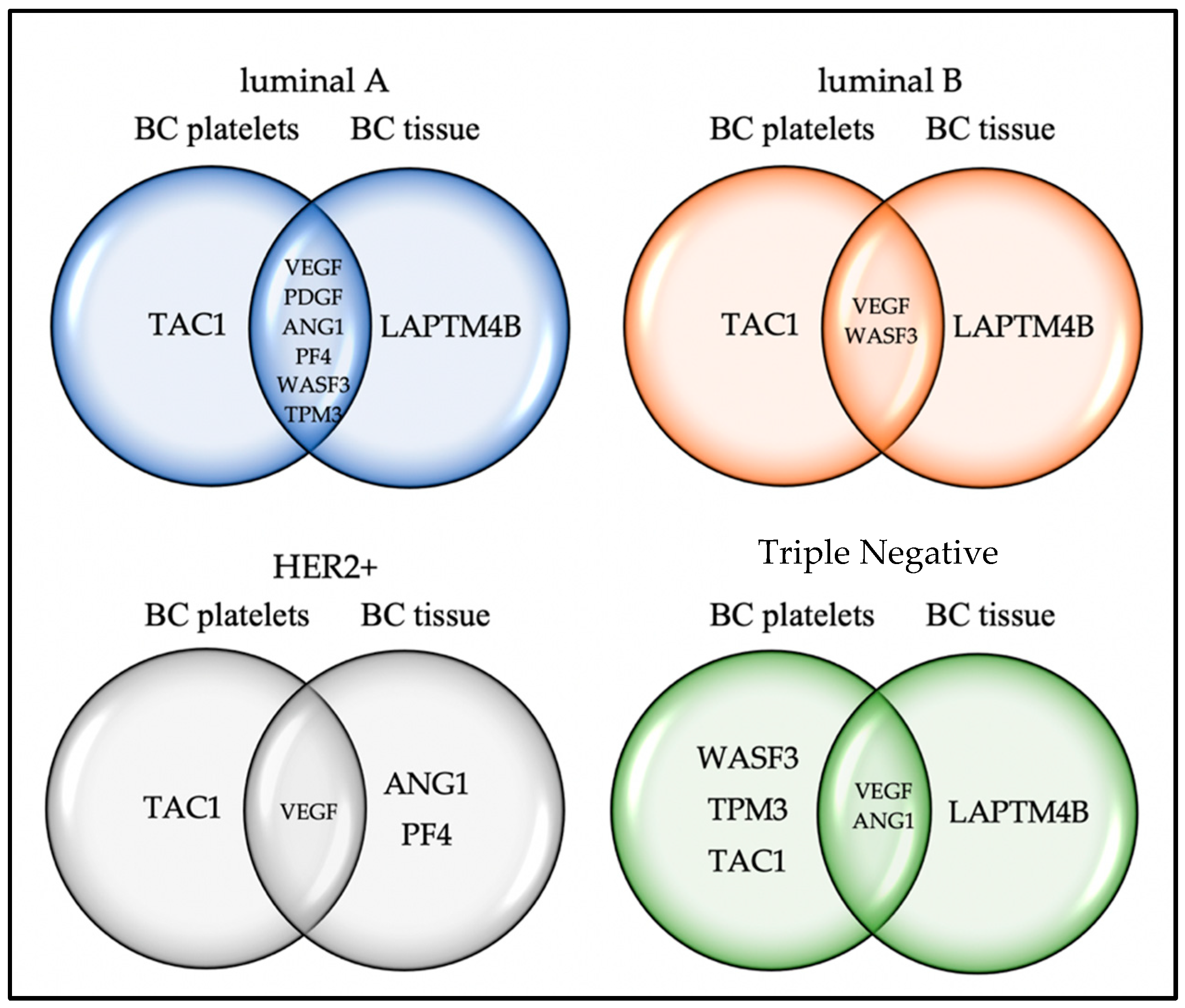 luminal A

BC platelets BC tissue

TAC1

VEGF
PDGF
ANG1
PF4
WASF3
TPM3

LAPTM4B

luminal B

BC platelets BC tissue

TAC1

VEGF
WASF3

LAPTM4B

HER2+

BC platelets BC tissue

TAC1

VEGF

ANG1
PF4

Triple Negative

BC platelets BC tissue

WASF3
TPM3
TAC1

VEGF
ANG1

LAPTM4B